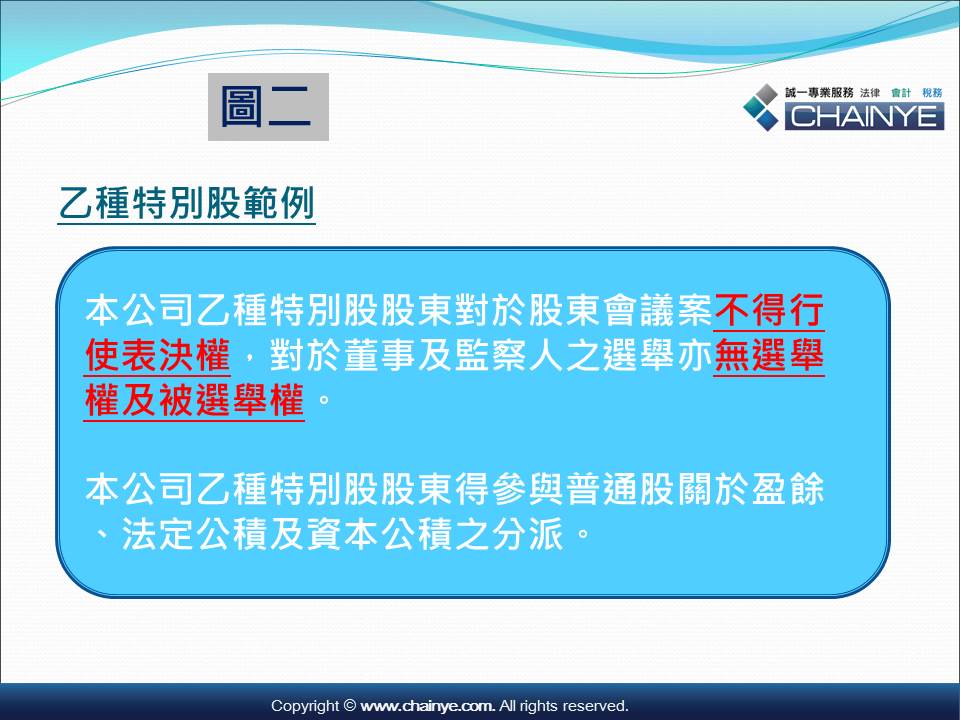 圖二

誠一專業服務 法律 會計 稅務
CHAINYE

乙種特別股範例

本公司乙種特別股股東對於股東會議案不得行使表決權，對於董事及監察人之選舉亦無選舉權及被選舉權。

本公司乙種特別股股東得參與普通股關於盈餘、法定公積及資本公積之分派。

Copyright © www.chainye.com. All rights reserved.